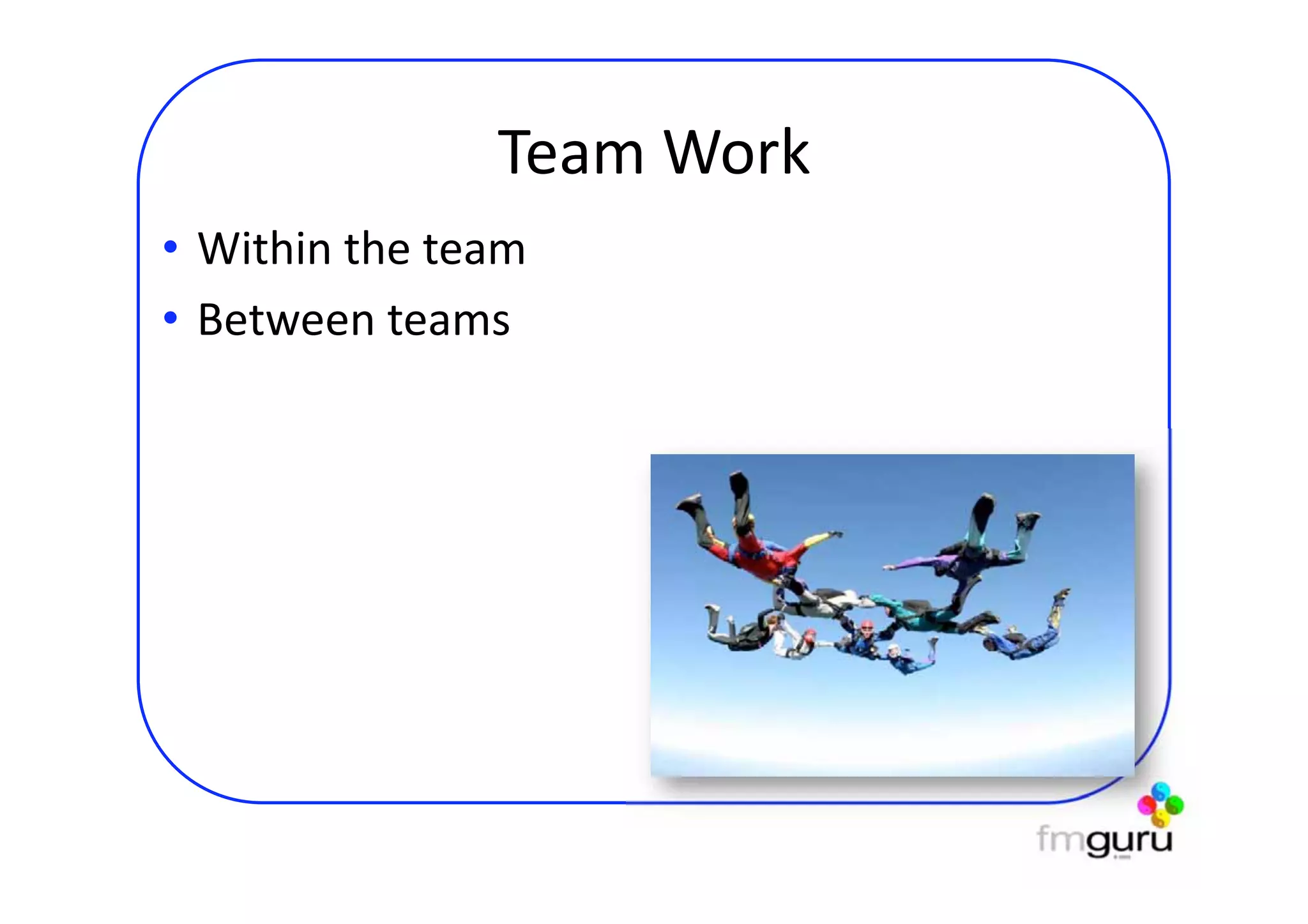 Team Work

• Within the team
• Between teams

fmguru